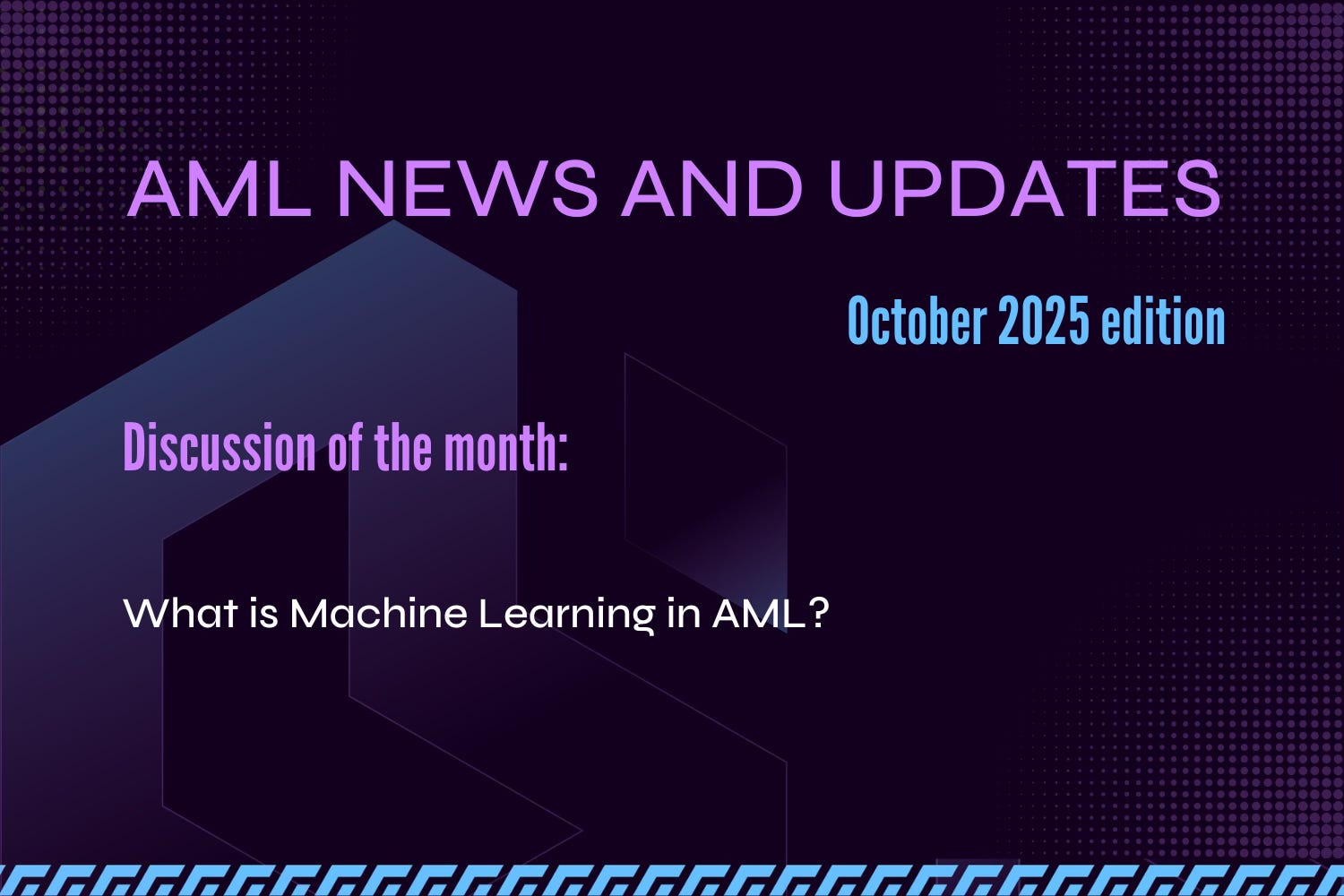 AML NEWS AND UPDATES

October 2025 edition

Discussion of the month:

What is Machine Learning in AML?